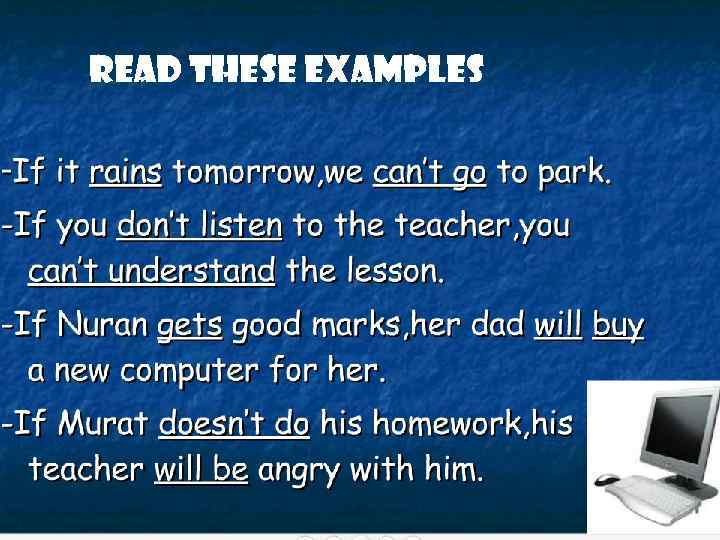 READ THESE EXAMPLES

-If it rains tomorrow,we can't go to park.

-If you don't listen to the teacher,you can't understand the lesson.

-If Nuran gets good marks,her dad will buy a new computer for her.

-If Murat doesn't do his homework,his teacher will be angry with him.